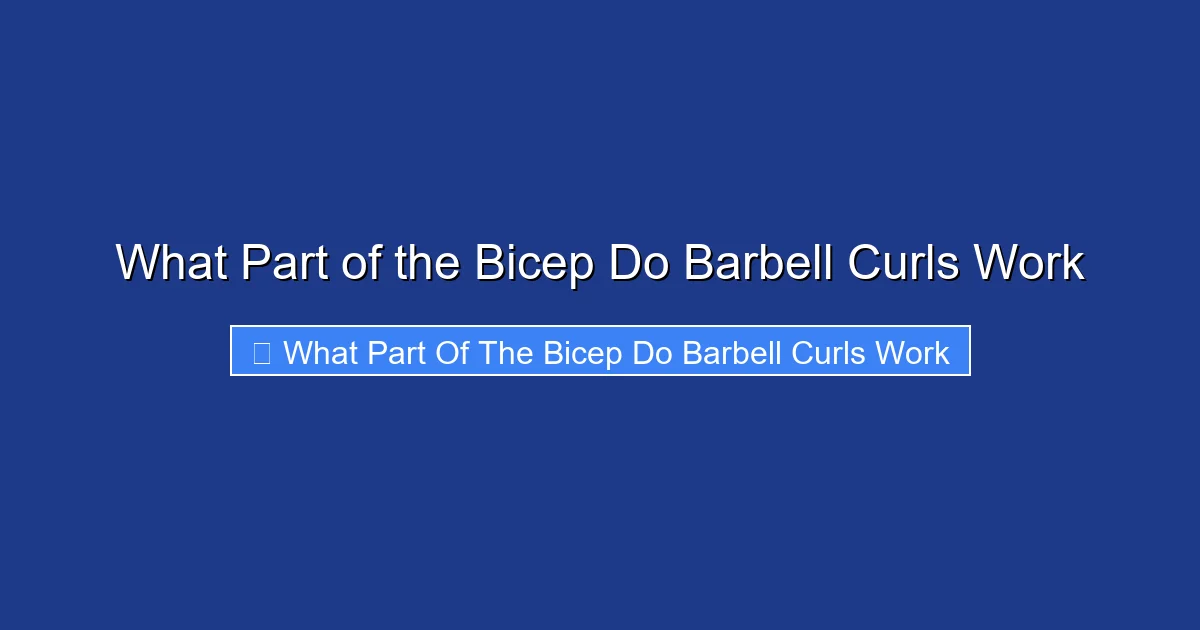 What Part of the Bicep Do Barbell Curls Work

What Part Of The Bicep Do Barbell Curls Work